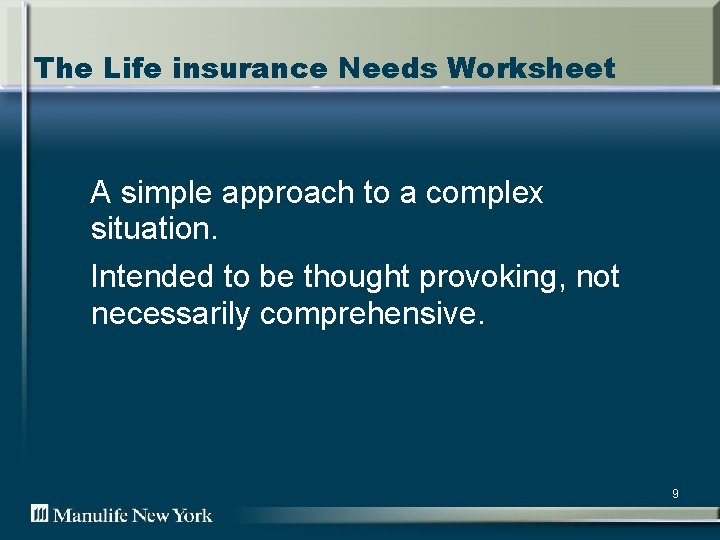 The Life insurance Needs Worksheet

A simple approach to a complex situation.

Intended to be thought provoking, not necessarily comprehensive.

9

Manulife New York